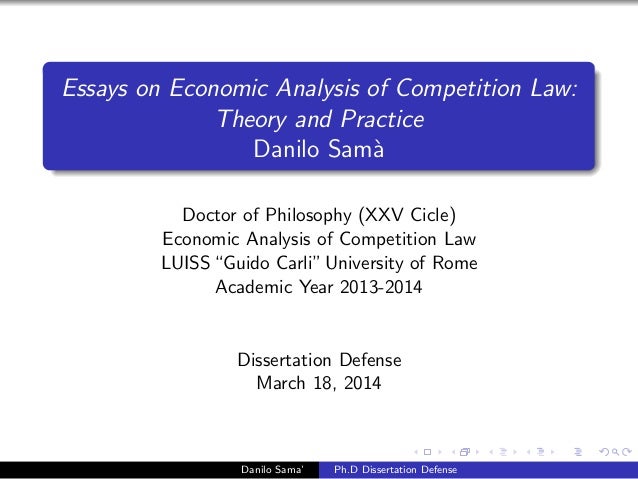 Essays on Economic Analysis of Competition Law: Theory and Practice
Danilo Samà

Doctor of Philosophy (XXV Cicle)
Economic Analysis of Competition Law
LUISS "Guido Carli" University of Rome
Academic Year 2013-2014

Dissertation Defense
March 18, 2014

Danilo Sama' Ph.D Dissertation Defense